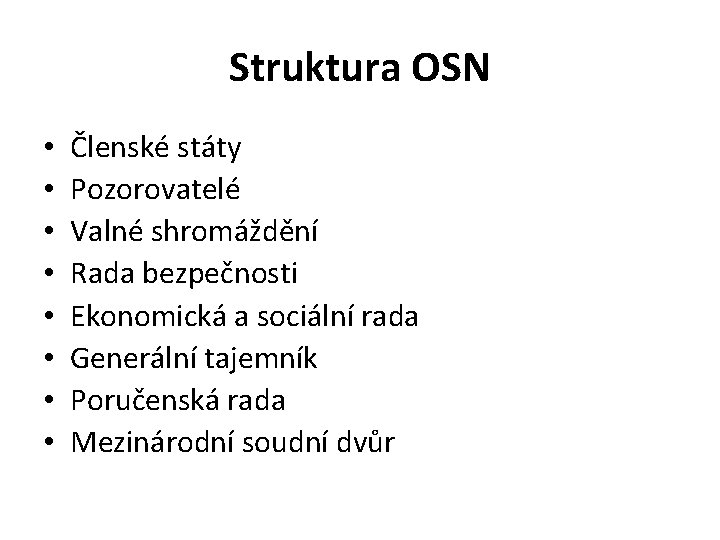 Struktura OSN

• Členské státy
• Pozorovatelé
• Valné shromáždění
• Rada bezpečnosti
• Ekonomická a sociální rada
• Generální tajemník
• Poručenská rada
• Mezinárodní soudní dvůr